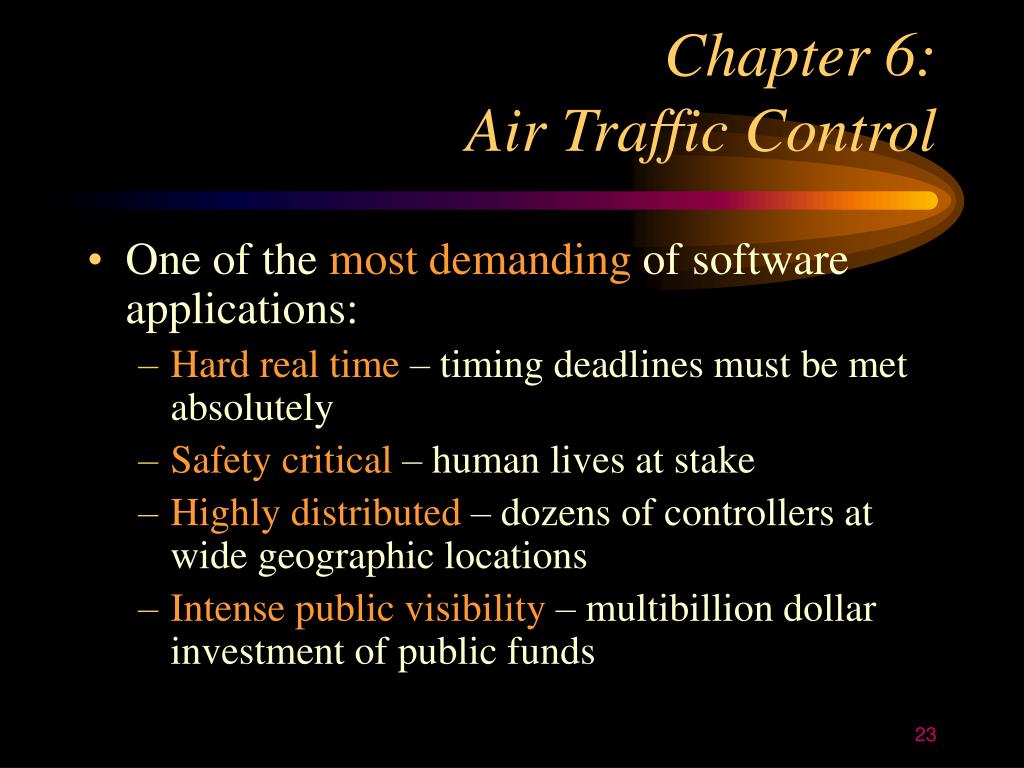 Chapter 6:
Air Traffic Control

• One of the most demanding of software applications:
– Hard real time – timing deadlines must be met absolutely
– Safety critical – human lives at stake
– Highly distributed – dozens of controllers at wide geographic locations
– Intense public visibility – multibillion dollar investment of public funds

23